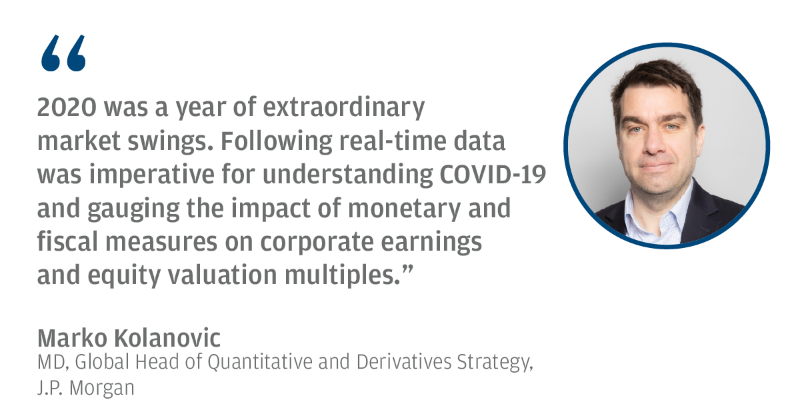 “

2020 was a year of extraordinary market swings. Following real-time data was imperative for understanding COVID-19 and gauging the impact of monetary and fiscal measures on corporate earnings and equity valuation multiples.”

Marko Kolanovic
MD, Global Head of Quantitative and Derivatives Strategy, J.P. Morgan